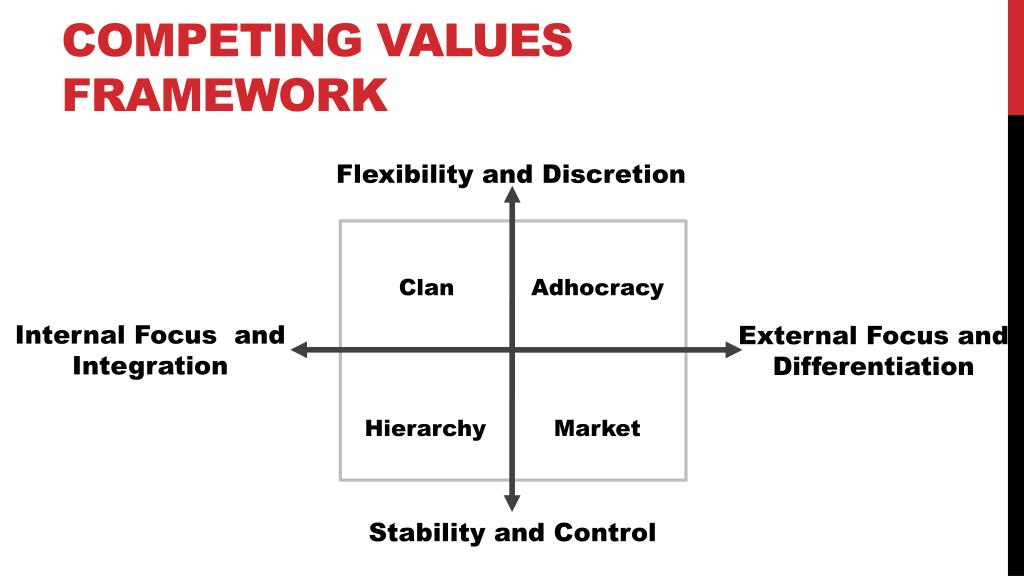 COMPETING VALUES FRAMEWORK

Flexibility and Discretion

Clan

Adhocracy

Internal Focus and Integration

External Focus and Differentiation

Hierarchy

Market

Stability and Control